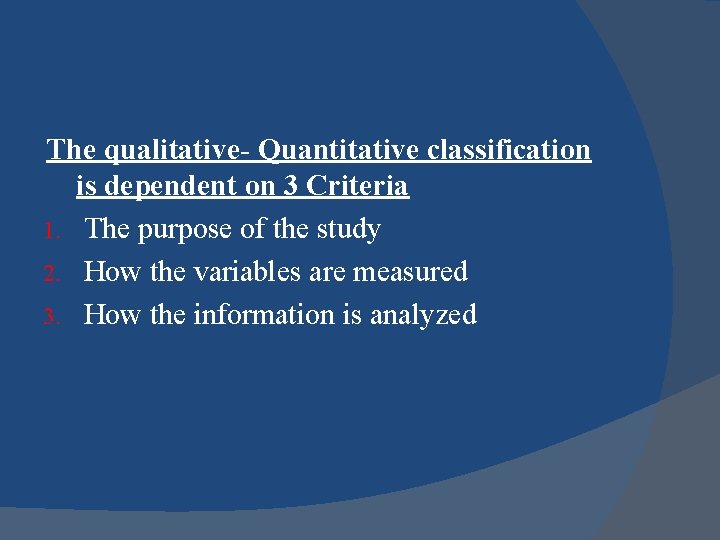 The qualitative- Quantitative classification is dependent on 3 Criteria

1. The purpose of the study
2. How the variables are measured
3. How the information is analyzed